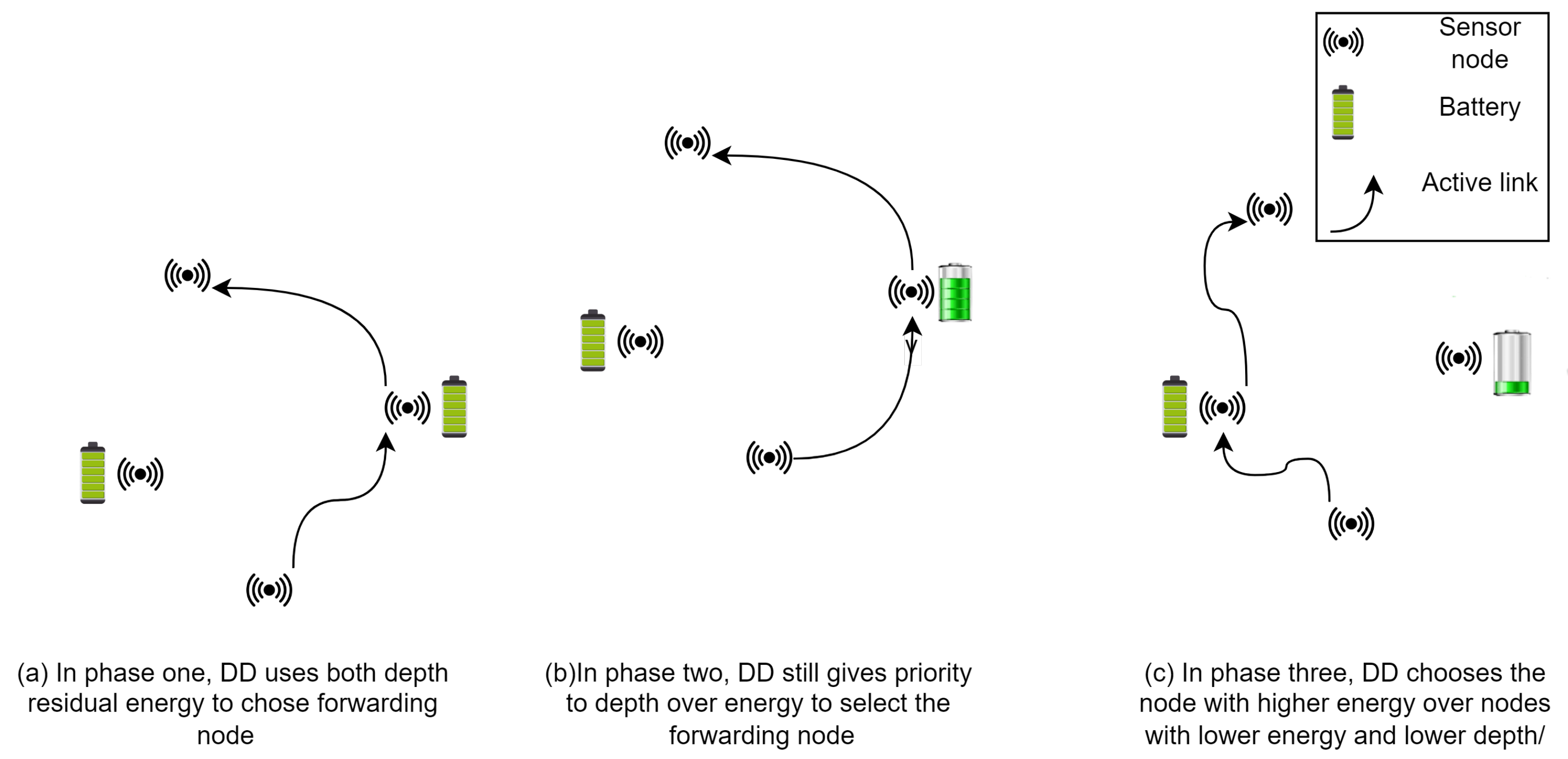 Sensor node

Battery

Active link

(a) In phase one, DD uses both depth residual energy to chose forwarding node

(b)In phase two, DD still gives priority to depth over energy to select the forwarding node

(c) In phase three, DD chooses the node with higher energy over nodes with lower energy and lower depth/